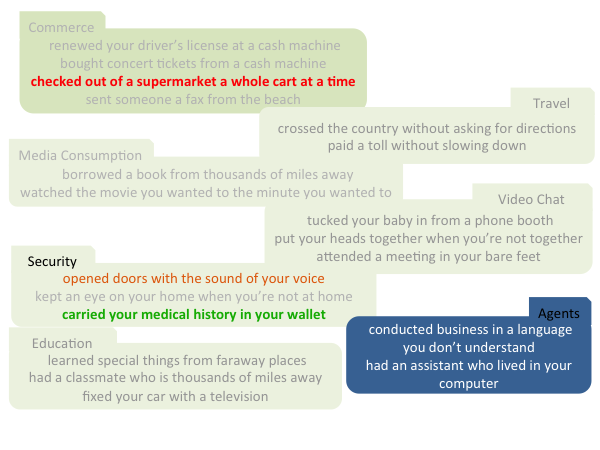 Commerce
renewed your driver's license at a cash machine
bought concert tickets from a cash machine
checked out of a supermarket a whole cart at a time
sent someone a fax from the beach

Travel
crossed the country without asking for directions
paid a toll without slowing down

Media Consumption
borrowed a book from thousands of miles away
watched the movie you wanted to the minute you wanted to

Video Chat
tucked your baby in from a phone booth
put your heads together when you're not together
attended a meeting in your bare feet

Security
opened doors with the sound of your voice
kept an eye on your home when you're not at home
carried your medical history in your wallet

Agents
conducted business in a language you don't understand
had an assistant who lived in your computer

Education
learned special things from faraway places
had a classmate who is thousands of miles away
fixed your car with a television